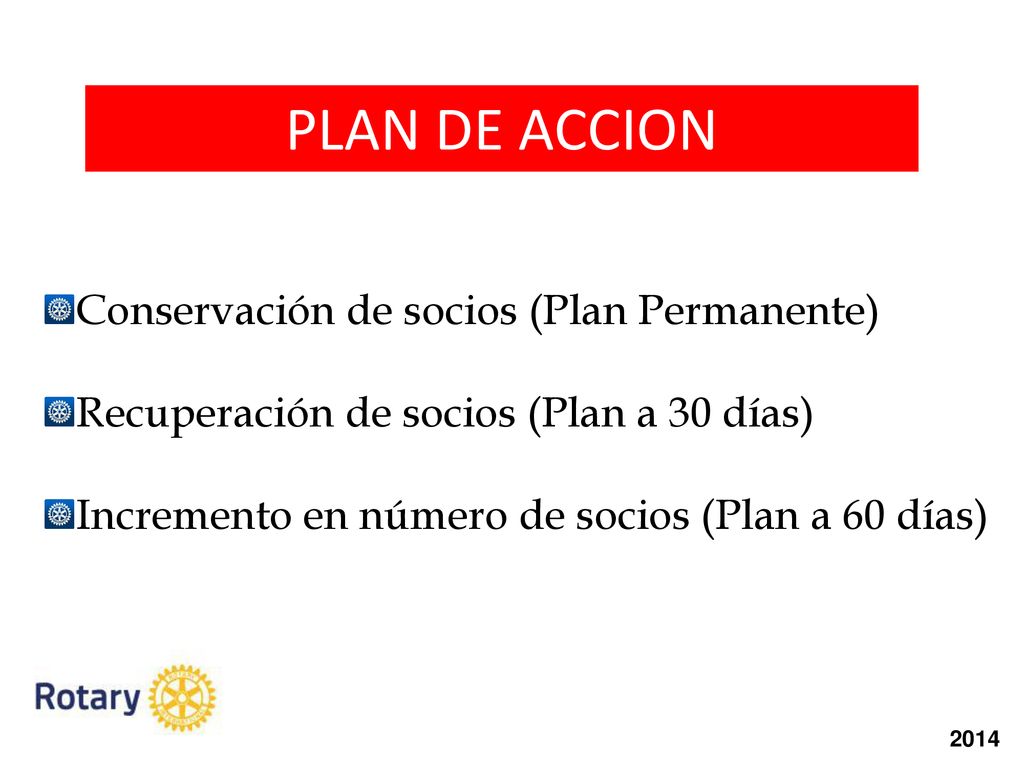 PLAN DE ACCION

Conservación de socios (Plan Permanente)

Recuperación de socios (Plan a 30 días)

Incremento en número de socios (Plan a 60 días)

Rotary

2014